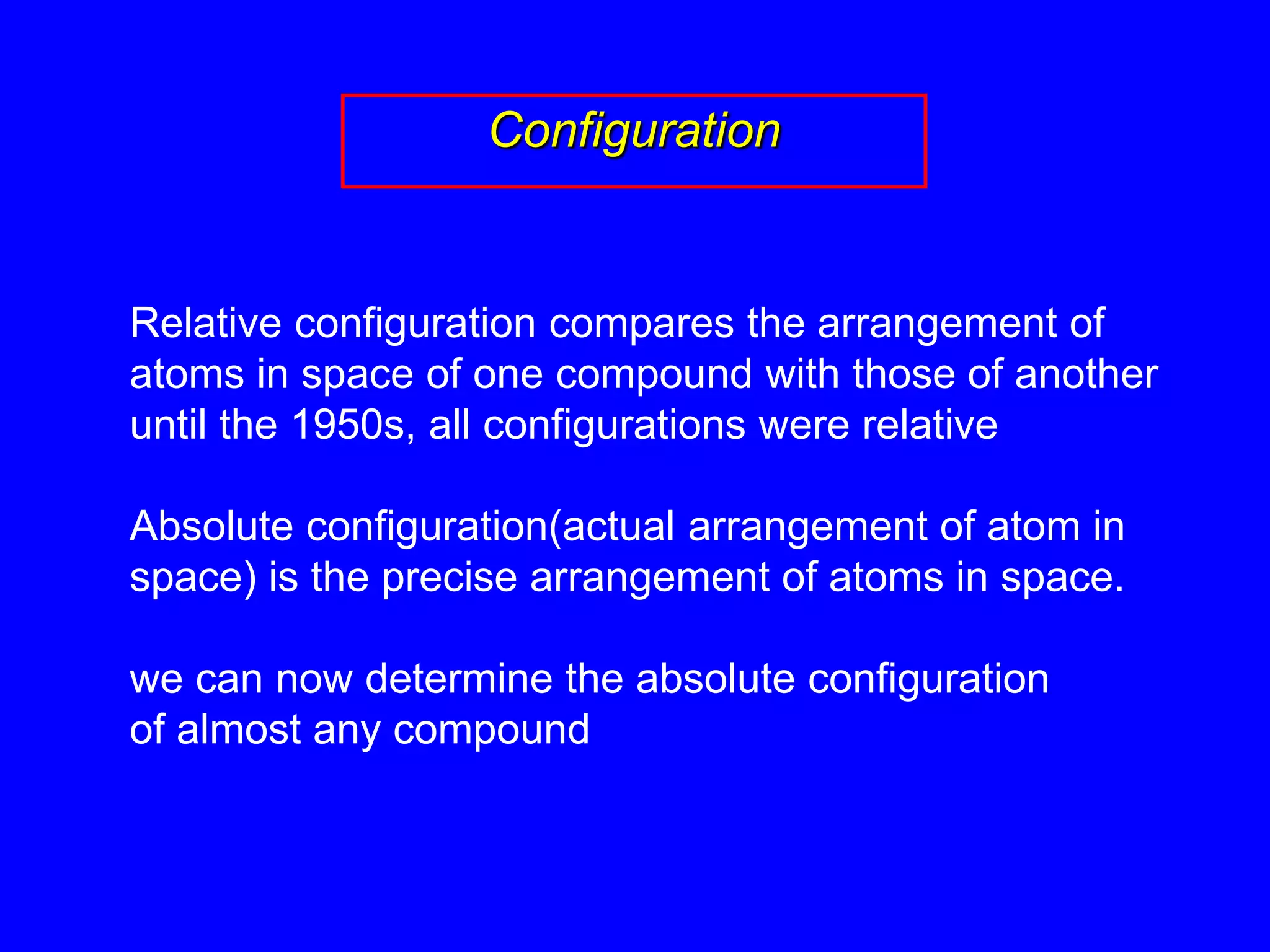 Configuration

Relative configuration compares the arrangement of atoms in space of one compound with those of another until the 1950s, all configurations were relative

Absolute configuration(actual arrangement of atom in space) is the precise arrangement of atoms in space.

we can now determine the absolute configuration of almost any compound